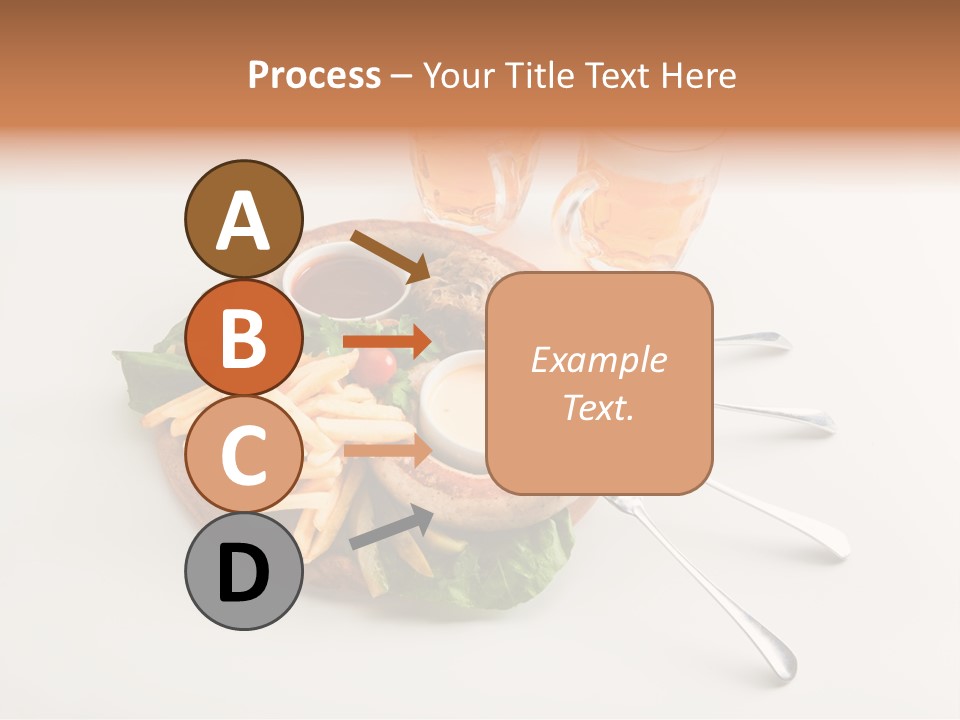 Process – Your Title Text Here

A

B

C

D

Example Text.